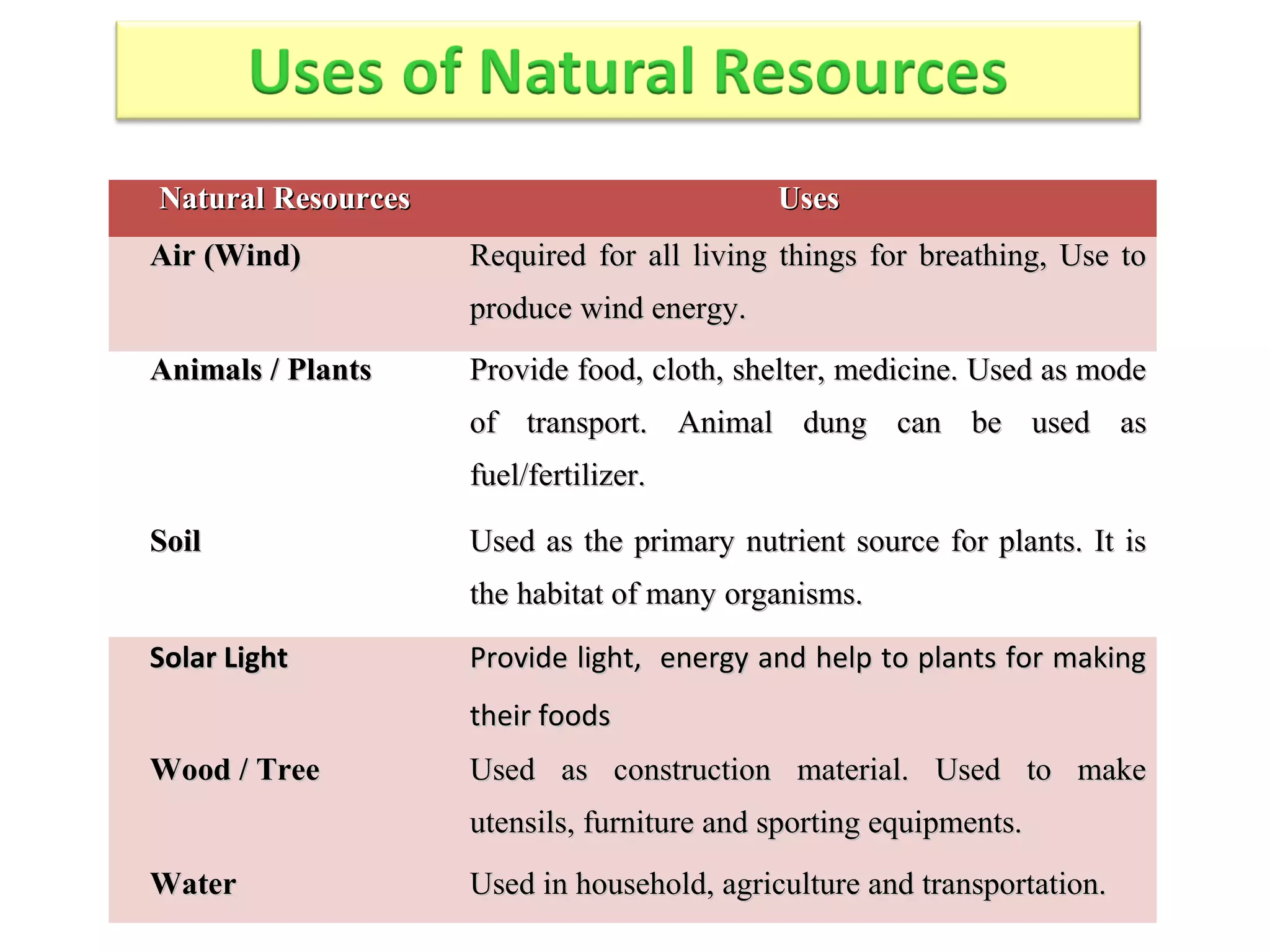 Uses of Natural Resources

| Natural Resources | Uses |
|---|---|
| Air (Wind) | Required for all living things for breathing, Use to produce wind energy. |
| Animals / Plants | Provide food, cloth, shelter, medicine. Used as mode of transport. Animal dung can be used as fuel/fertilizer. |
| Soil | Used as the primary nutrient source for plants. It is the habitat of many organisms. |
| Solar Light | Provide light, energy and help to plants for making their foods |
| Wood / Tree | Used as construction material. Used to make utensils, furniture and sporting equipments. |
| Water | Used in household, agriculture and transportation. |